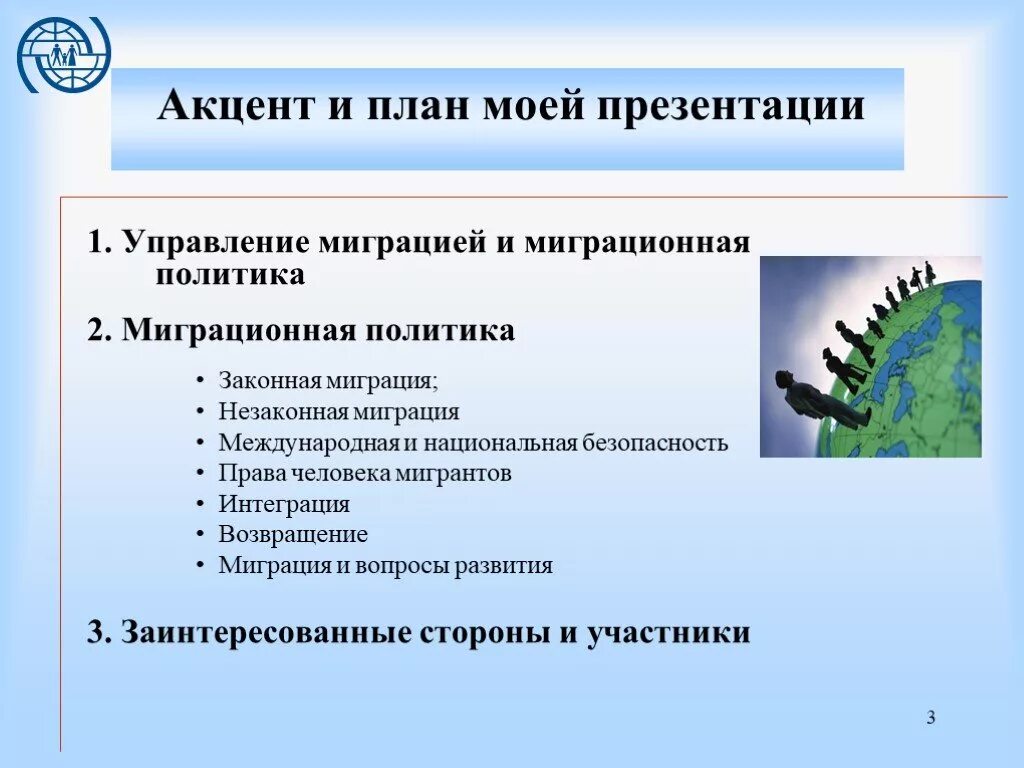 Акцент и план моей презентации

1. Управление миграцией и миграционная политика

2. Миграционная политика

• Законная миграция;
• Незаконная миграция
• Международная и национальная безопасность
• Права человека мигрантов
• Интеграция
• Возвращение
• Миграция и вопросы развития

3. Заинтересованные стороны и участники

3